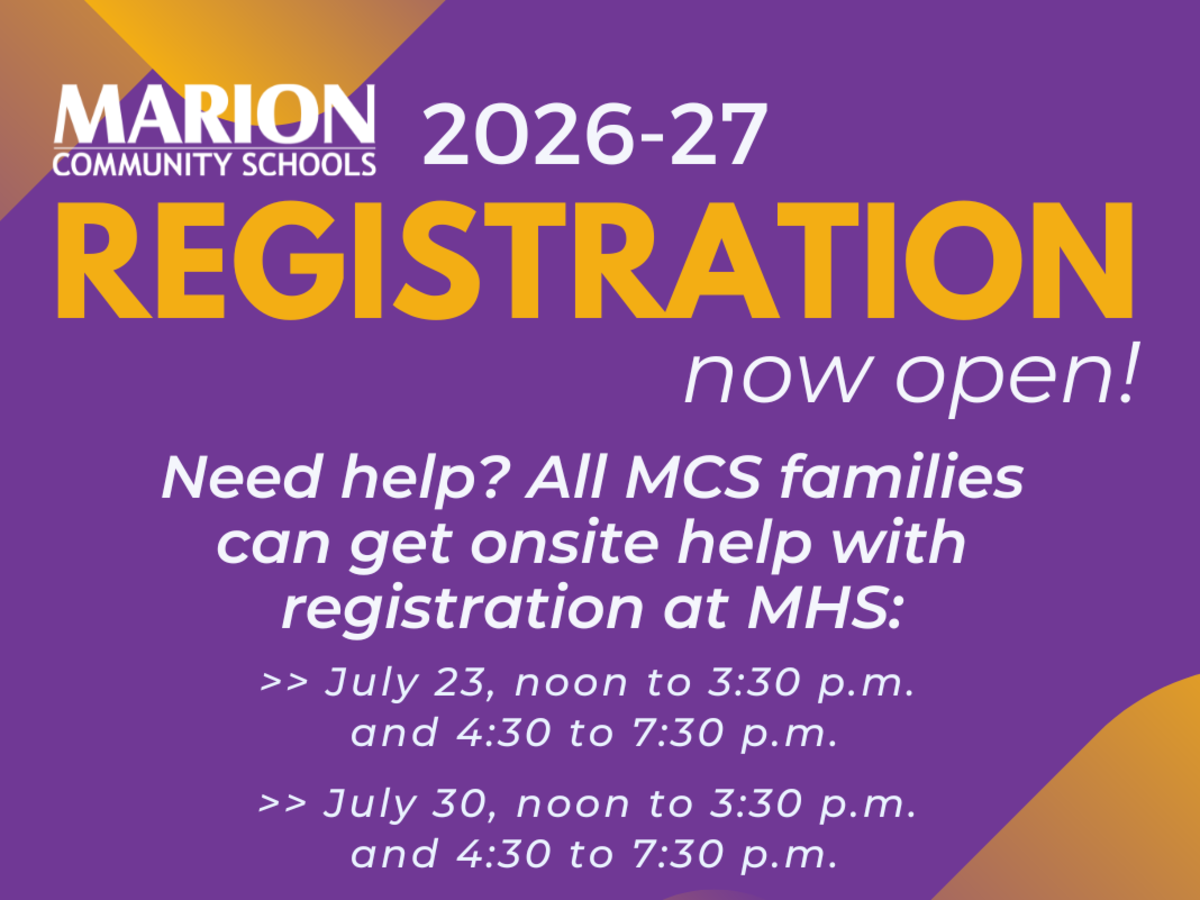 MARION
COMMUNITY SCHOOLS

2026-27
REGISTRATION
now open!

Need help? All MCS families can get onsite help with registration at MHS:

>> July 23, noon to 3:30 p.m. and 4:30 to 7:30 p.m.

>> July 30, noon to 3:30 p.m. and 4:30 to 7:30 p.m.